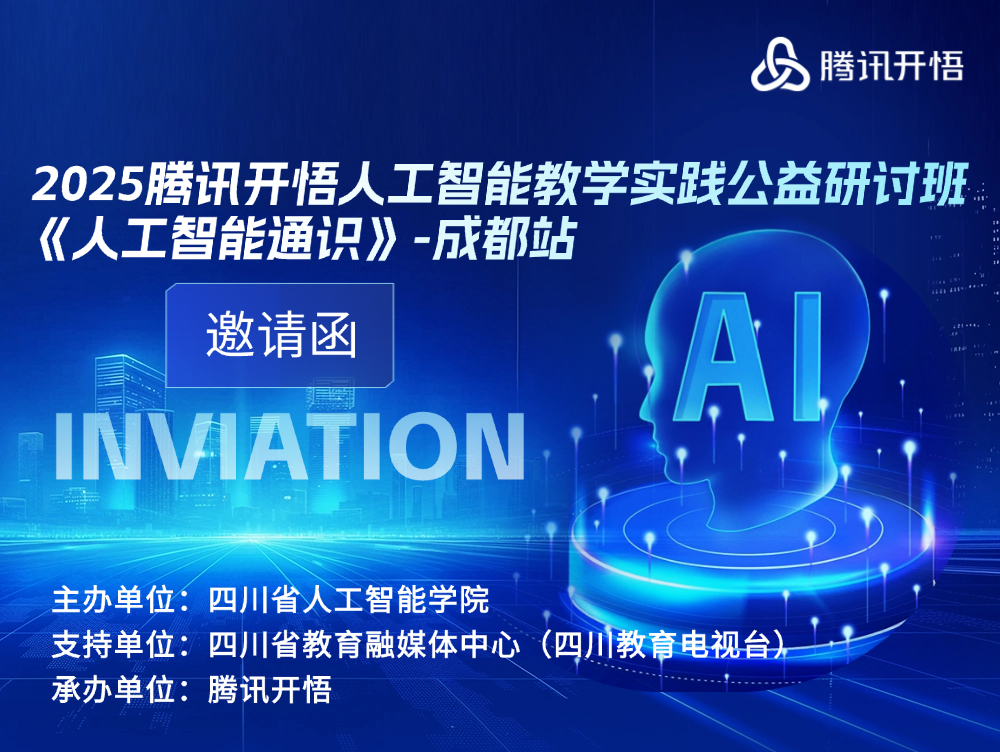 腾讯开悟

2025腾讯开悟人工智能教学实践公益研讨班
《人工智能通识》-成都站

邀请函

INVIATION

AI

主办单位：四川省人工智能学院
支持单位：四川省教育融媒体中心（四川教育电视台）
承办单位：腾讯开悟